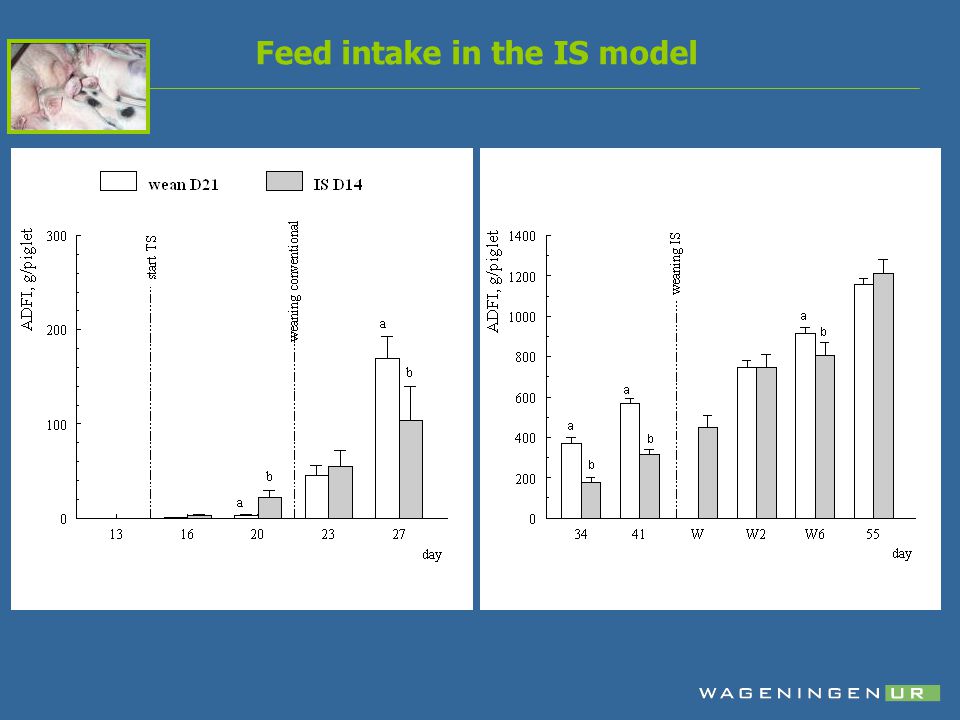 Feed intake in the IS model

wean D21
IS D14

ADFI, g/piglet
300
200
100
0
start TS
weaning conventional
a
b
a
b
13
16
20
23
27
day

ADFI, g/piglet
1400
1200
1000
800
600
400
200
0
weaning IS
a
b
a
b
a
b
34
41
W
W2
W6
55
day

WAGENINGEN UR